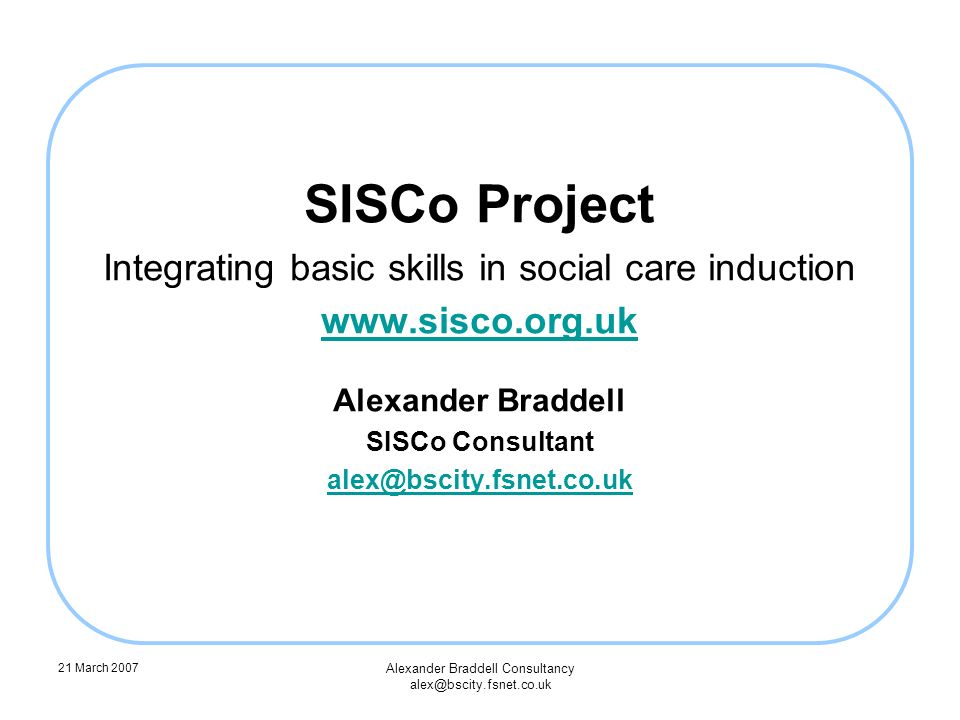 SISCo Project

Integrating basic skills in social care induction

www.sisco.org.uk

Alexander Braddell

SISCo Consultant

alex@bscity.fsnet.co.uk

21 March 2007

Alexander Braddell Consultancy
alex@bscity.fsnet.co.uk